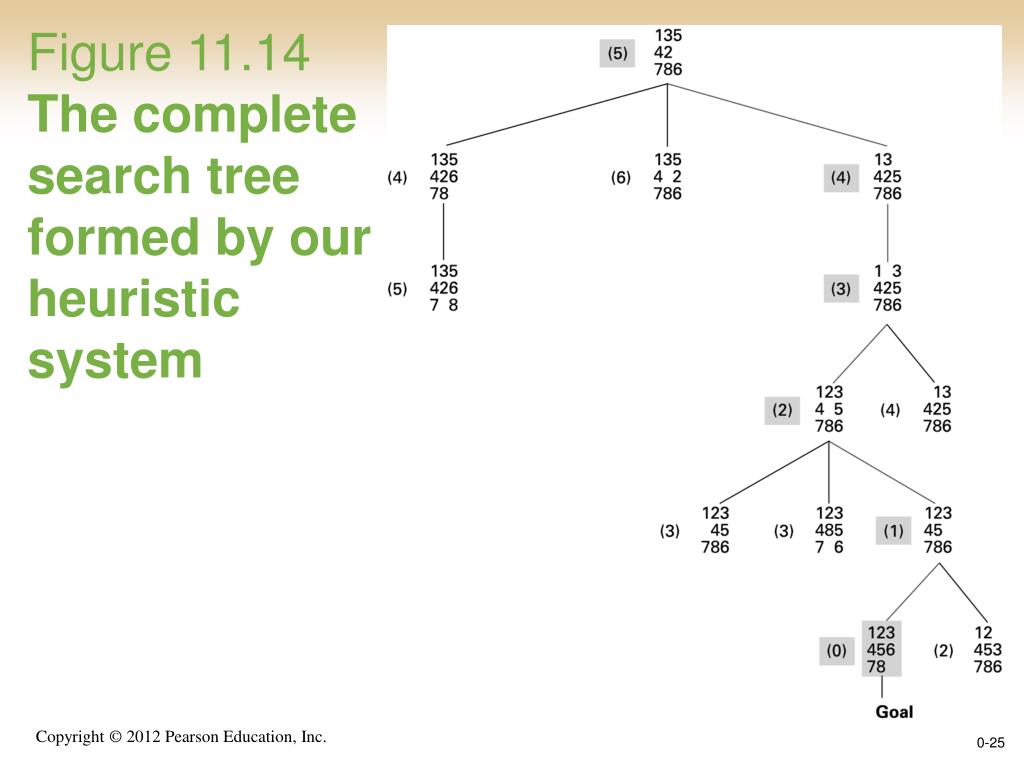 Figure 11.14
The complete search tree formed by our heuristic system

(5) 135 42 786

(4) 135 426 78

(6) 135 4 2 786

(4) 13 425 786

(5) 135 426 7 8

(3) 1 3 425 786

(2) 123 4 5 786

(4) 13 425 786

(3) 123 45 786

(3) 123 485 7 6

(1) 123 45 786

(0) 123 456 78

(2) 12 453 786

Goal

Copyright © 2012 Pearson Education, Inc.

0-25